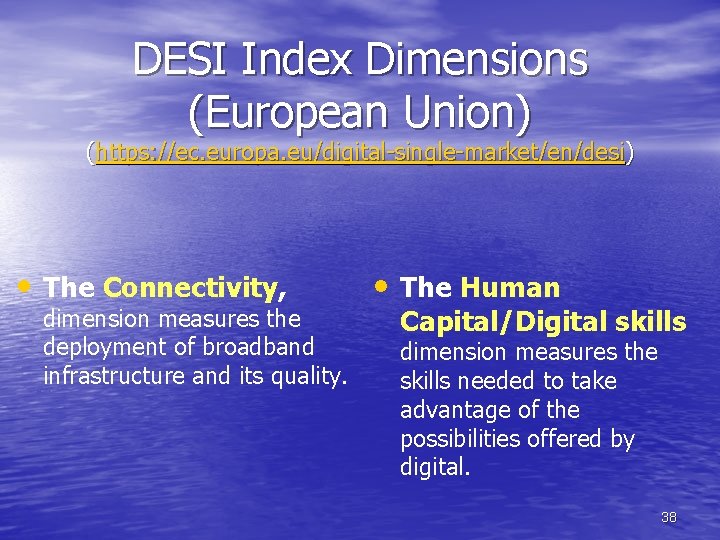 DESI Index Dimensions (European Union)
(https://ec.europa.eu/digital-single-market/en/desi)

• The Connectivity, dimension measures the deployment of broadband infrastructure and its quality.

• The Human Capital/Digital skills dimension measures the skills needed to take advantage of the possibilities offered by digital.

38